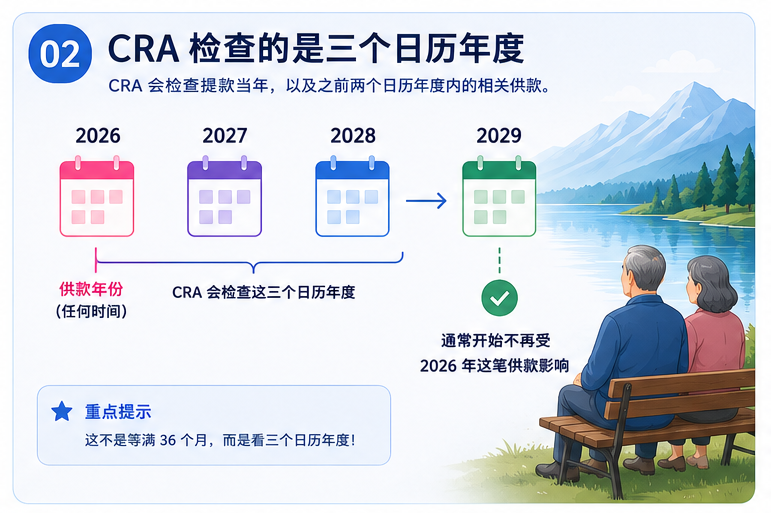 02 CRA 检查的是三个日历年度

CRA 会检查提款当年，以及之前两个日历年度内的相关供款。

2026

2027

2028

2029

供款年份
（任何时间）

CRA 会检查这三个日历年度

通常开始不再受
2026 年这笔供款影响

重点提示

这不是等满 36 个月，而是看三个日历年度！